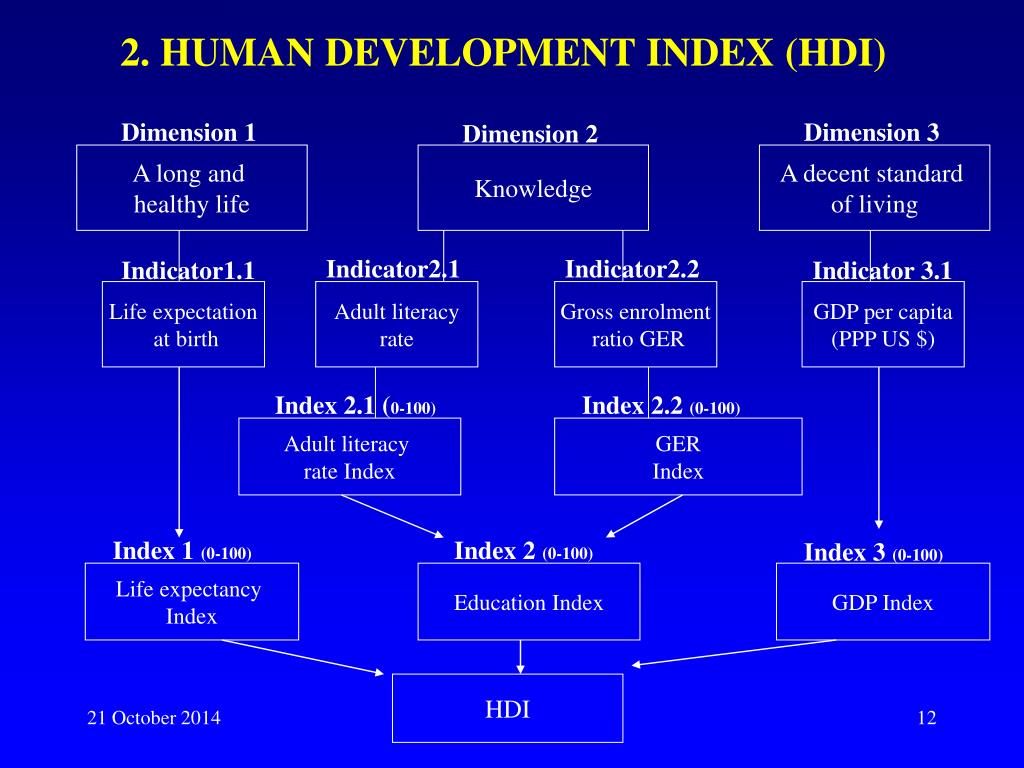 2. HUMAN DEVELOPMENT INDEX (HDI)

Dimension 1
A long and healthy life

Dimension 2
Knowledge

Dimension 3
A decent standard of living

Indicator1.1
Life expectation at birth

Indicator2.1
Adult literacy rate

Indicator2.2
Gross enrolment ratio GER

Indicator 3.1
GDP per capita (PPP US $)

Index 2.1 (0-100)
Adult literacy rate Index

Index 2.2 (0-100)
GER Index

Index 1 (0-100)
Life expectancy Index

Index 2 (0-100)
Education Index

Index 3 (0-100)
GDP Index

HDI

21 October 2014

12